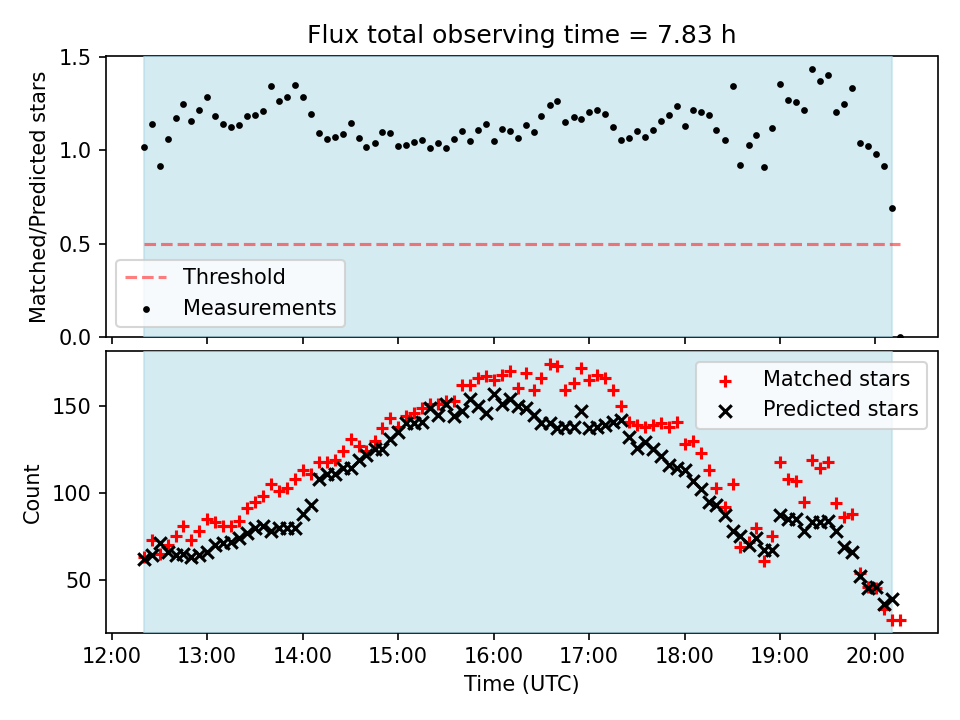 Flux total observing time = 7.83 h

Matched/Predicted stars

1.5
1.0
0.5
0.0

Threshold
Measurements

Count

150
100
50

Matched stars
Predicted stars

12:00
13:00
14:00
15:00
16:00
17:00
18:00
19:00
20:00

Time (UTC)